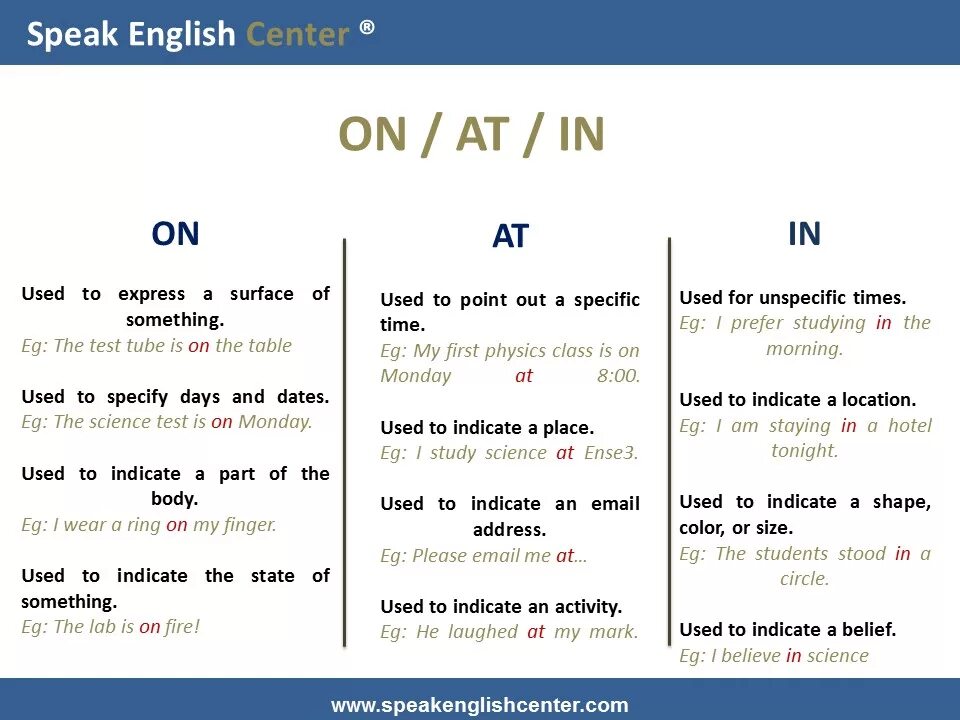 Speak English Center ®

ON / AT / IN

ON

Used to express a surface of something.
Eg: The test tube is on the table

Used to specify days and dates.
Eg: The science test is on Monday.

Used to indicate a part of the body.
Eg: I wear a ring on my finger.

Used to indicate the state of something.
Eg: The lab is on fire!

AT

Used to point out a specific time.
Eg: My first physics class is on Monday at 8:00.

Used to indicate a place.
Eg: I study science at Ense3.

Used to indicate an email address.
Eg: Please email me at…

Used to indicate an activity.
Eg: He laughed at my mark.

IN

Used for unspecific times.
Eg: I prefer studying in the morning.

Used to indicate a location.
Eg: I am staying in a hotel tonight.

Used to indicate a shape, color, or size.
Eg: The students stood in a circle.

Used to indicate a belief.
Eg: I believe in science

www.speakenglishcenter.com